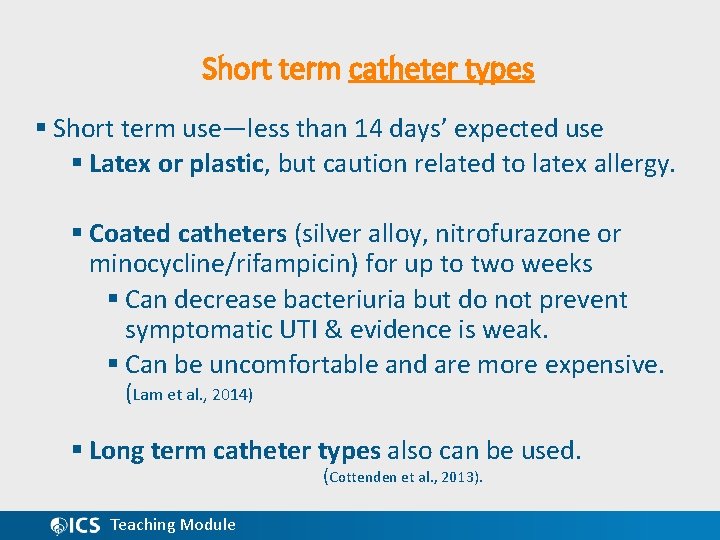 Short term catheter types

▪ Short term use—less than 14 days' expected use

▪ Latex or plastic, but caution related to latex allergy.

▪ Coated catheters (silver alloy, nitrofurazone or minocycline/rifampicin) for up to two weeks

▪ Can decrease bacteriuria but do not prevent symptomatic UTI & evidence is weak.

▪ Can be uncomfortable and are more expensive. (Lam et al., 2014)

▪ Long term catheter types also can be used. (Cottenden et al., 2013).

ICS Teaching Module